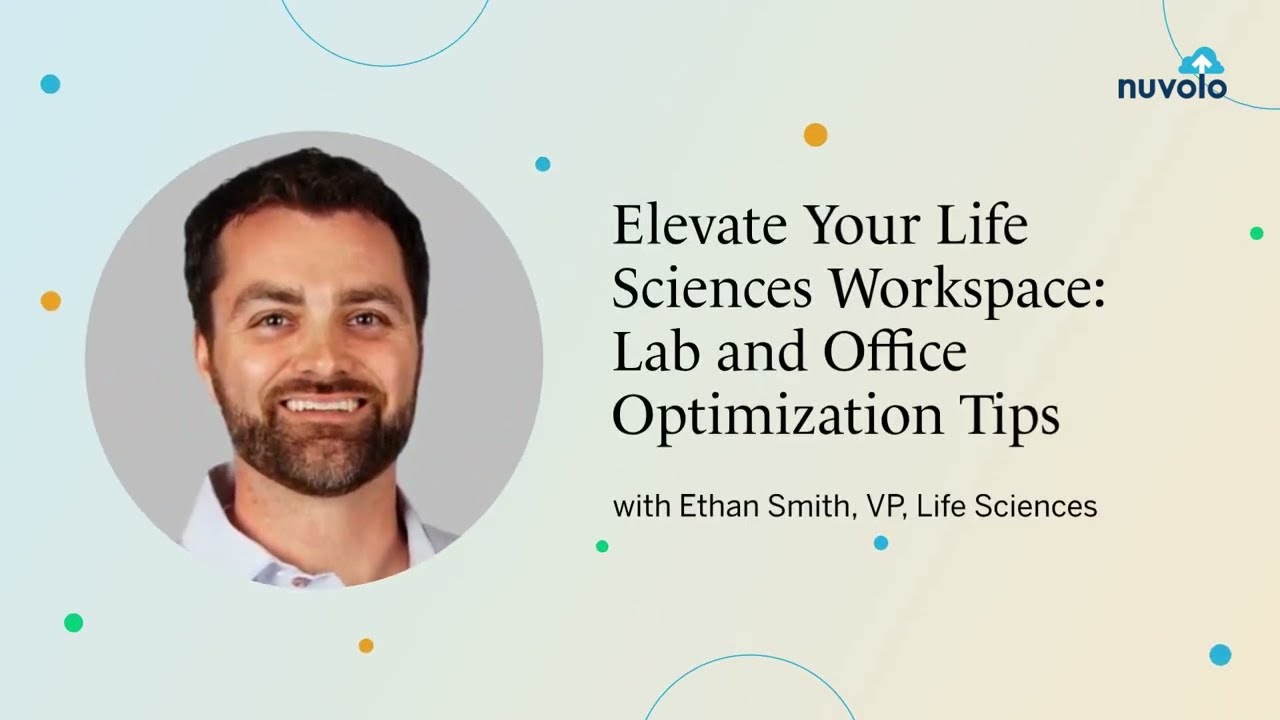 nuvolo

Elevate Your Life Sciences Workspace: Lab and Office Optimization Tips

with Ethan Smith, VP, Life Sciences